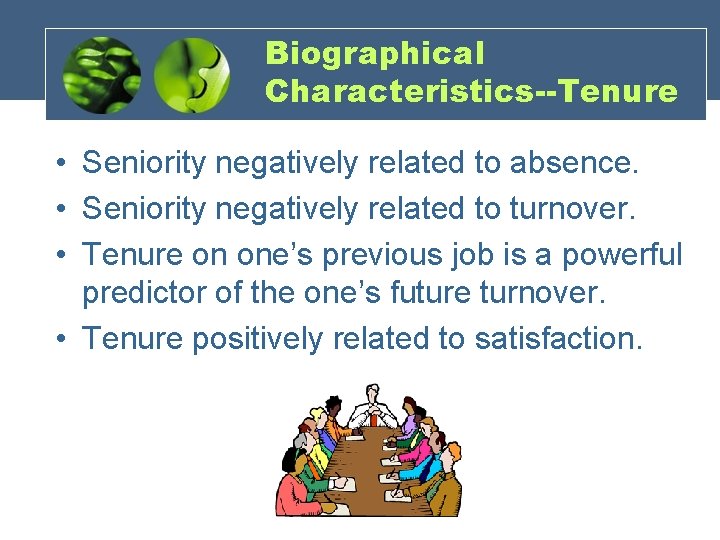 Biographical Characteristics--Tenure

• Seniority negatively related to absence.
• Seniority negatively related to turnover.
• Tenure on one's previous job is a powerful predictor of the one's future turnover.
• Tenure positively related to satisfaction.